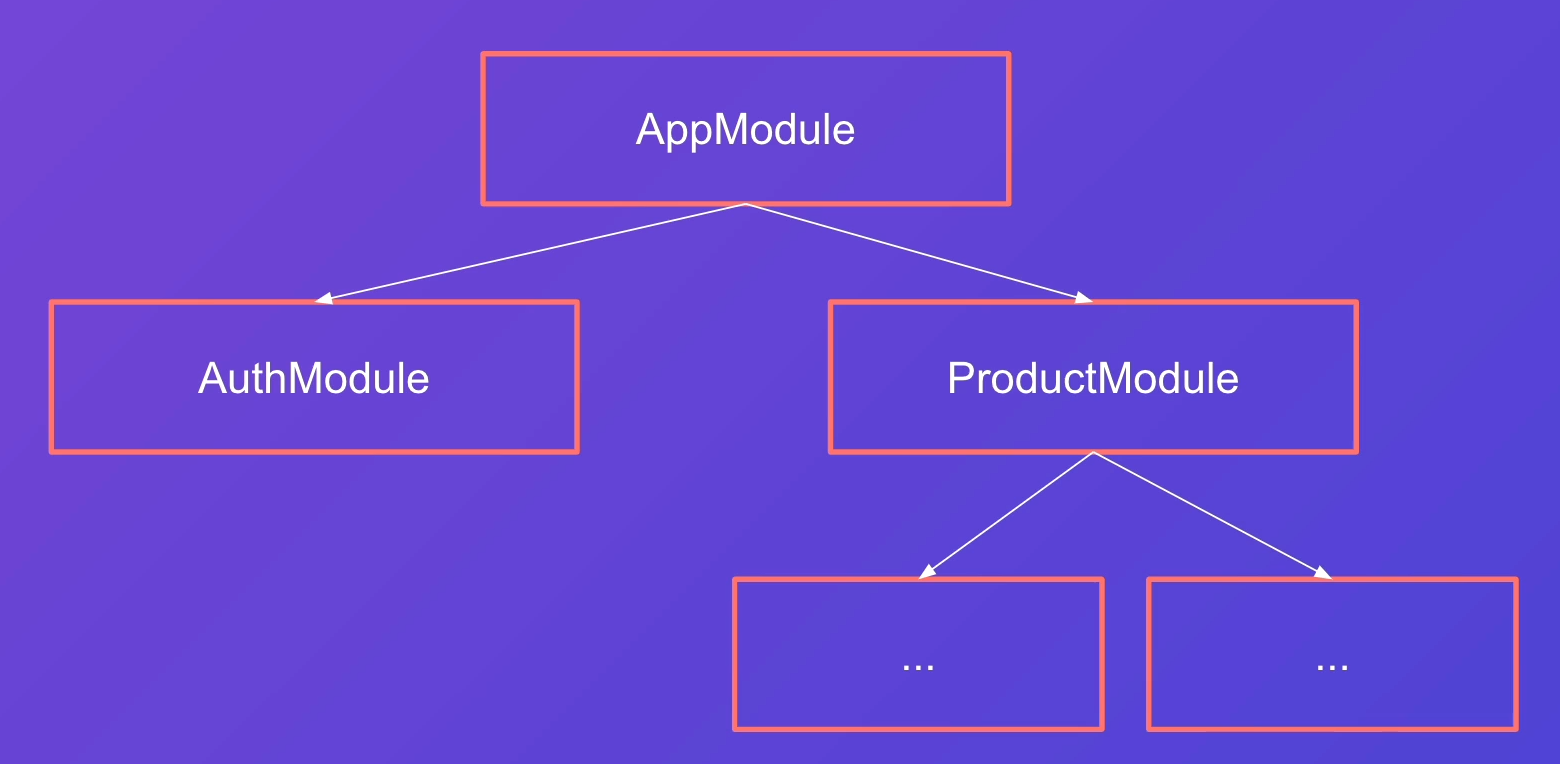 AppModule

AuthModule

ProductModule

...

...